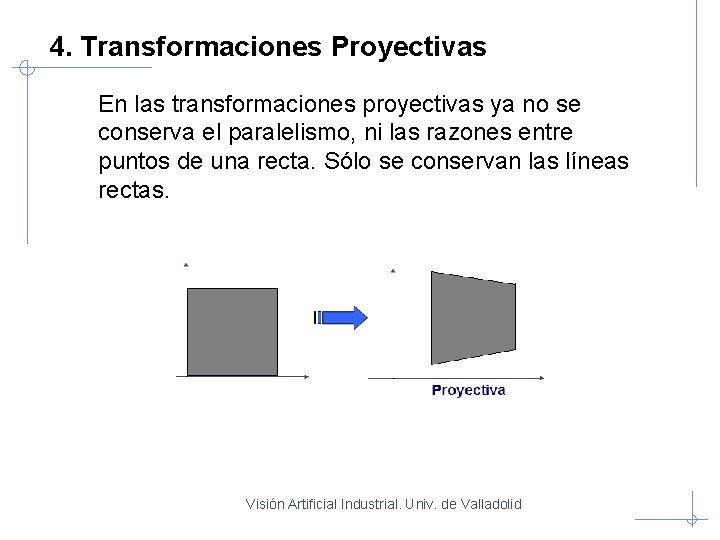 4. Transformaciones Proyectivas

En las transformaciones proyectivas ya no se conserva el paralelismo, ni las razones entre puntos de una recta. Sólo se conservan las líneas rectas.

Proyectiva

Visión Artificial Industrial. Univ. de Valladolid